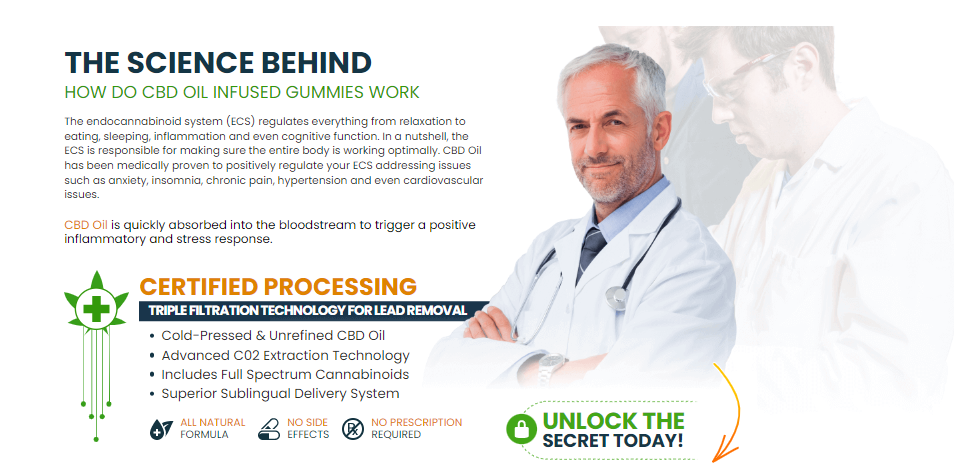 THE SCIENCE BEHIND
HOW DO CBD OIL INFUSED GUMMIES WORK

The endocannabinoid system (ECS) regulates everything from relaxation to eating, sleeping, inflammation and even cognitive function. In a nutshell, the ECS is responsible for making sure the entire body is working optimally. CBD Oil has been medically proven to positively regulate your ECS addressing issues such as anxiety, insomnia, chronic pain, hypertension and even cardiovascular issues.

CBD Oil is quickly absorbed into the bloodstream to trigger a positive inflammatory and stress response.

CERTIFIED PROCESSING
TRIPLE FILTRATION TECHNOLOGY FOR LEAD REMOVAL

• Cold-Pressed & Unrefined CBD Oil
• Advanced C02 Extraction Technology
• Includes Full Spectrum Cannabinoids
• Superior Sublingual Delivery System

ALL NATURAL FORMULA
NO SIDE EFFECTS
NO PRESCRIPTION REQUIRED

UNLOCK THE SECRET TODAY!